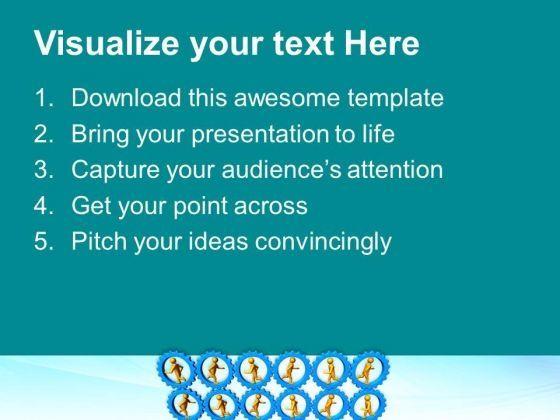 Visualize your text Here

1. Download this awesome template
2. Bring your presentation to life
3. Capture your audience's attention
4. Get your point across
5. Pitch your ideas convincingly